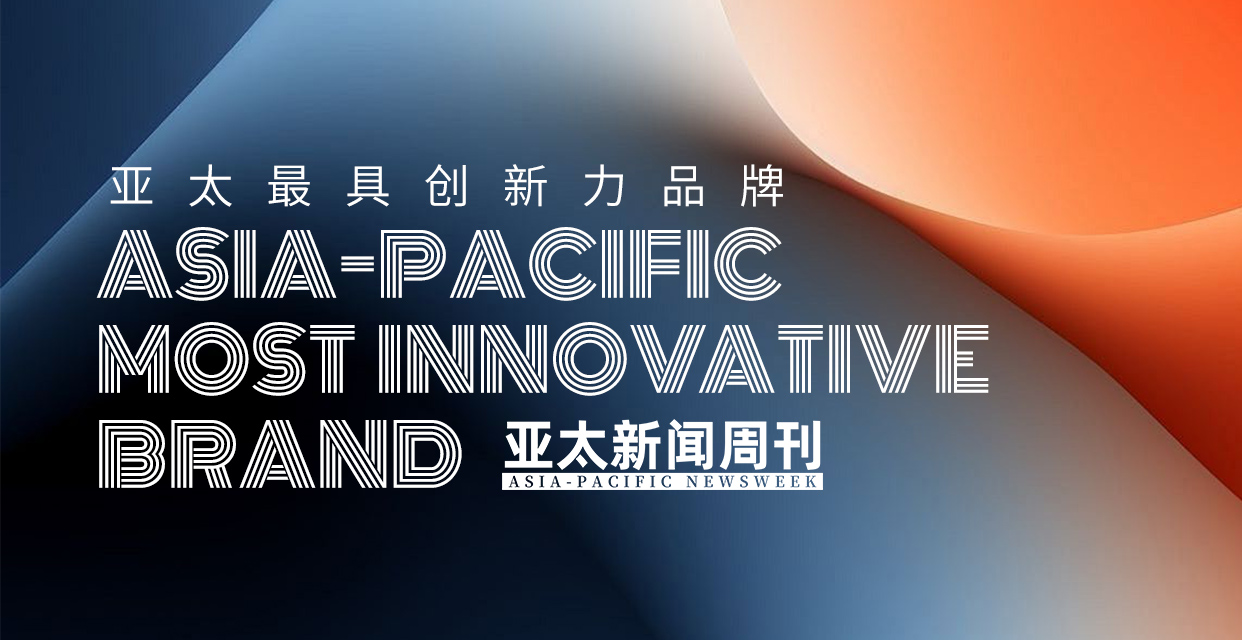 亚太最具创新力品牌

ASIA-PACIFIC MOST INNOVATIVE BRAND

亚太新闻周刊
ASIA-PACIFIC NEWSWEEK